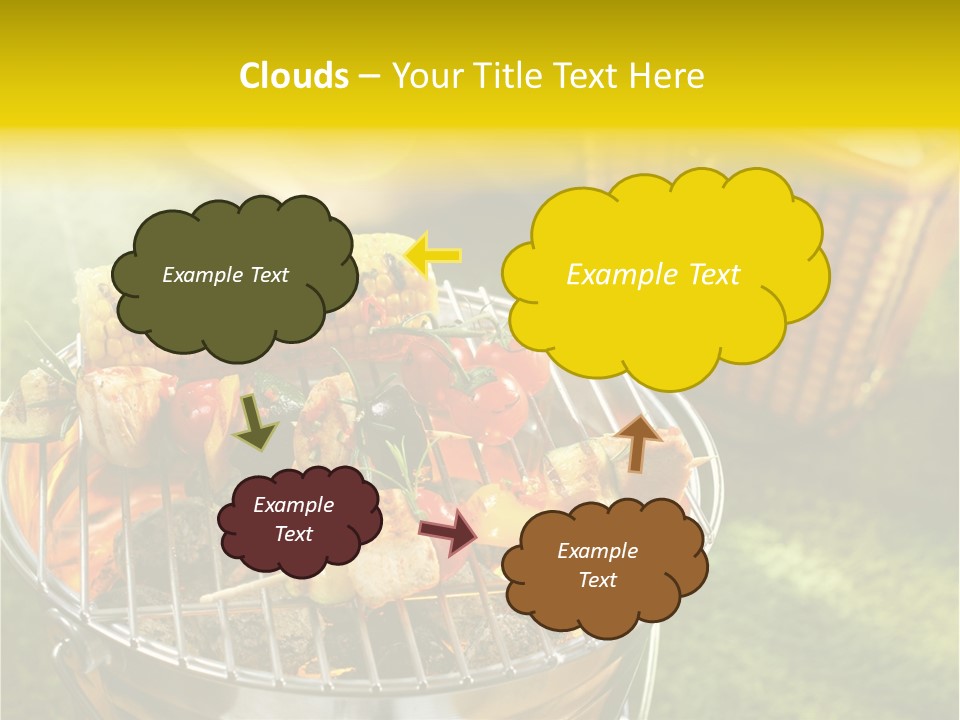 Clouds – Your Title Text Here

Example Text

Example Text

Example Text

Example Text